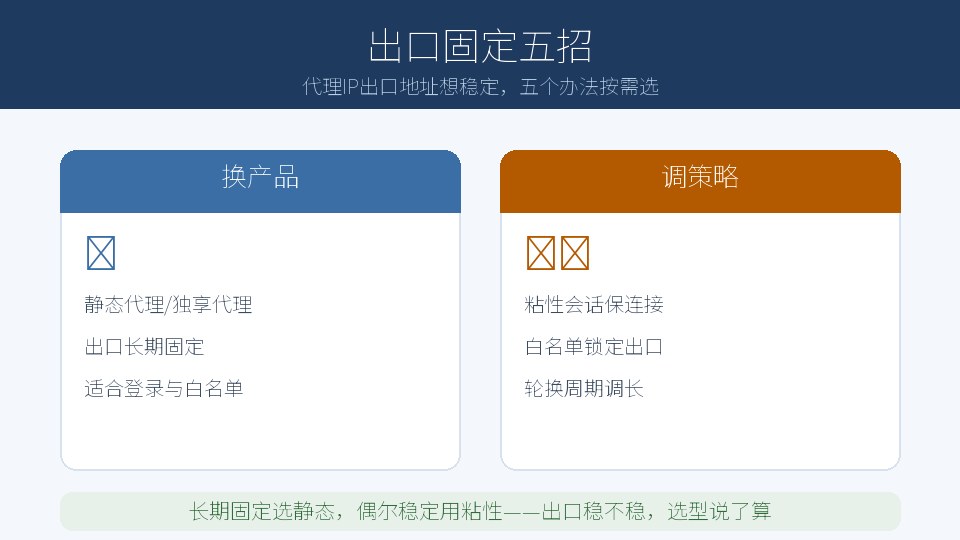 出口固定五招

代理IP出口地址想稳定，五个办法按需选

换产品

静态代理/独享代理

出口长期固定

适合登录与白名单

调策略

粘性会话保连接

白名单锁定出口

轮换周期调长

长期固定选静态，偶尔稳定用粘性——出口稳不稳，选型说了算